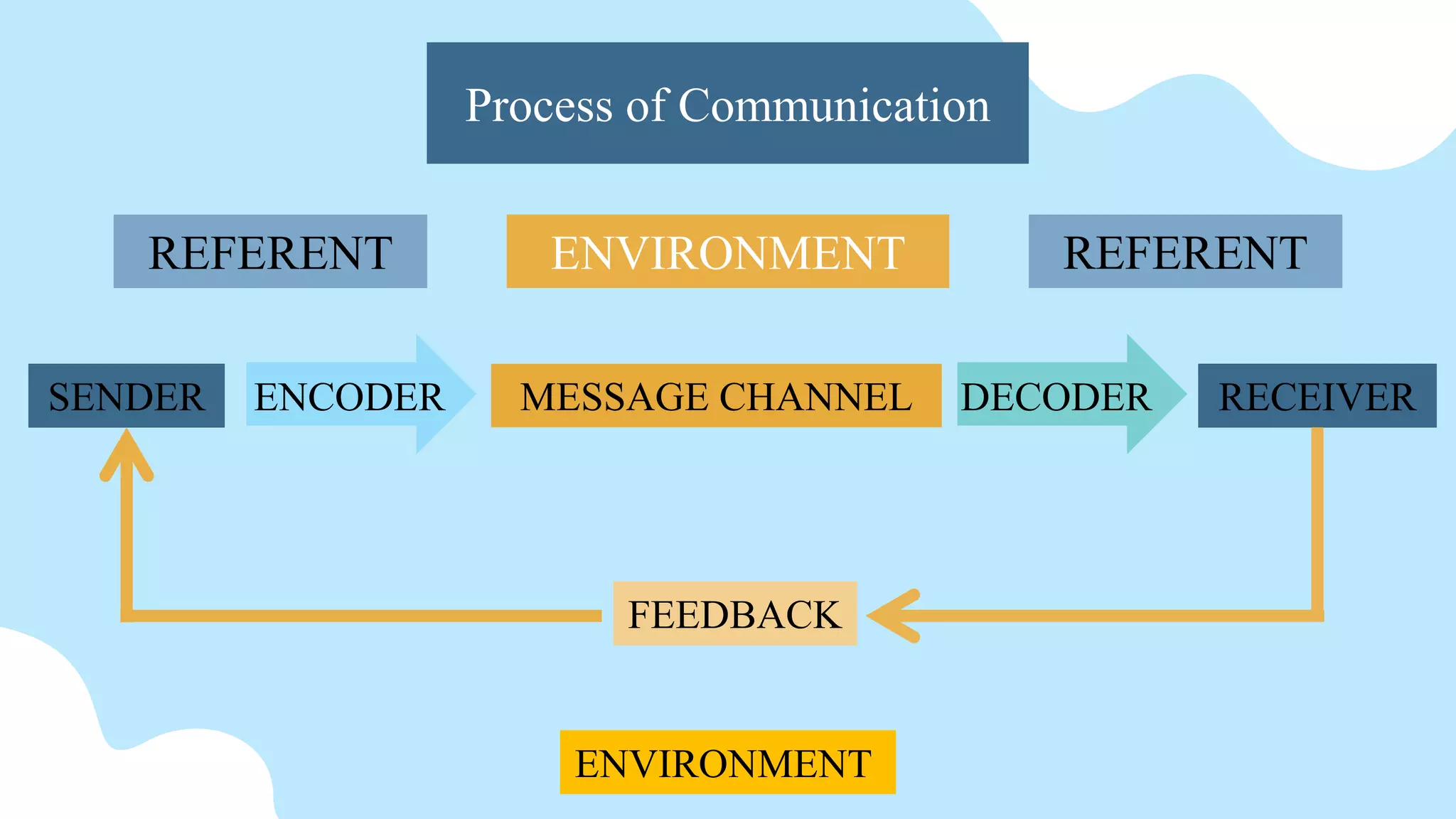 Process of Communication

REFERENT

ENVIRONMENT

REFERENT

SENDER

ENCODER

MESSAGE CHANNEL

DECODER

RECEIVER

FEEDBACK

ENVIRONMENT